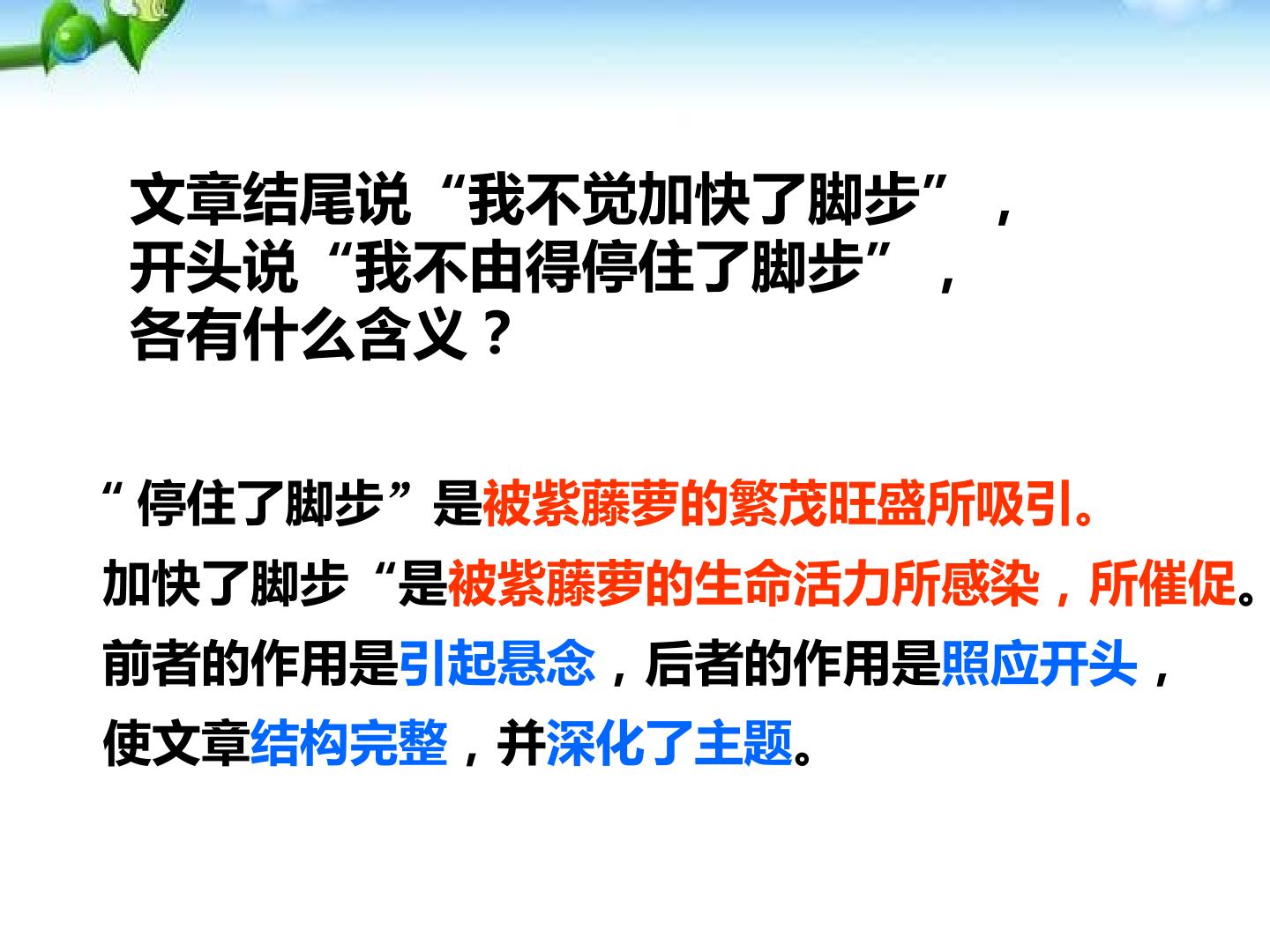 文章结尾说“我不觉加快了脚步”，
开头说“我不由得停住了脚步”，
各有什么含义？

“停住了脚步”是被紫藤萝的繁茂旺盛所吸引。

加快了脚步“是被紫藤萝的生命活力所感染，所催促。

前者的作用是引起悬念，后者的作用是照应开头，

使文章结构完整，并深化了主题。